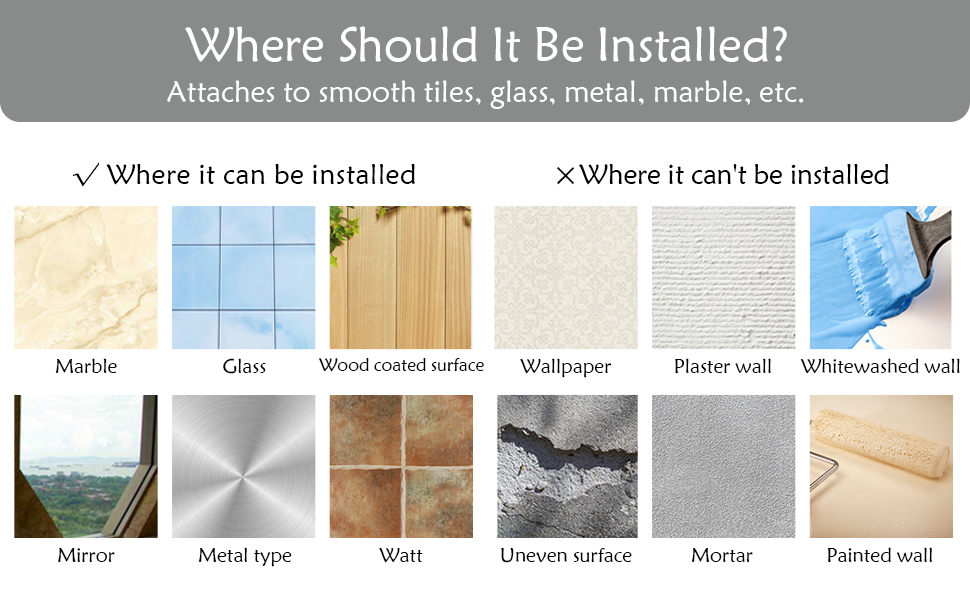 Where Should It Be Installed?
Attaches to smooth tiles, glass, metal, marble, etc.

√ Where it can be installed

Marble
Glass
Wood coated surface
Mirror
Metal type
Watt

× Where it can't be installed

Wallpaper
Plaster wall
Whitewashed wall
Uneven surface
Mortar
Painted wall